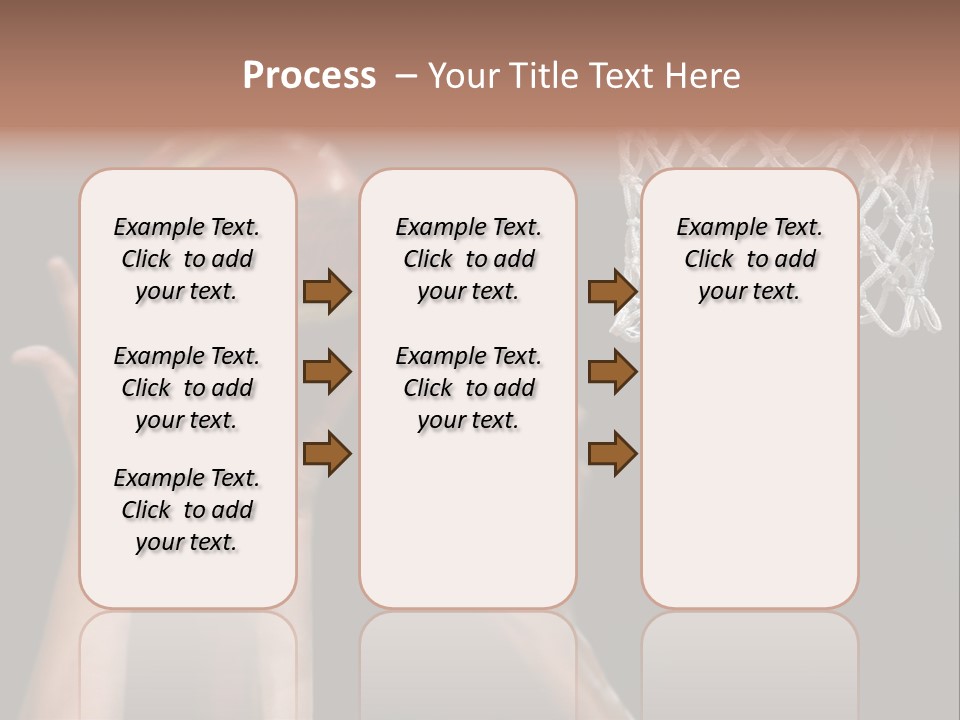 Process – Your Title Text Here

Example Text. Click to add your text.

Example Text. Click to add your text.

Example Text. Click to add your text.

Example Text. Click to add your text.

Example Text. Click to add your text.

Example Text. Click to add your text.